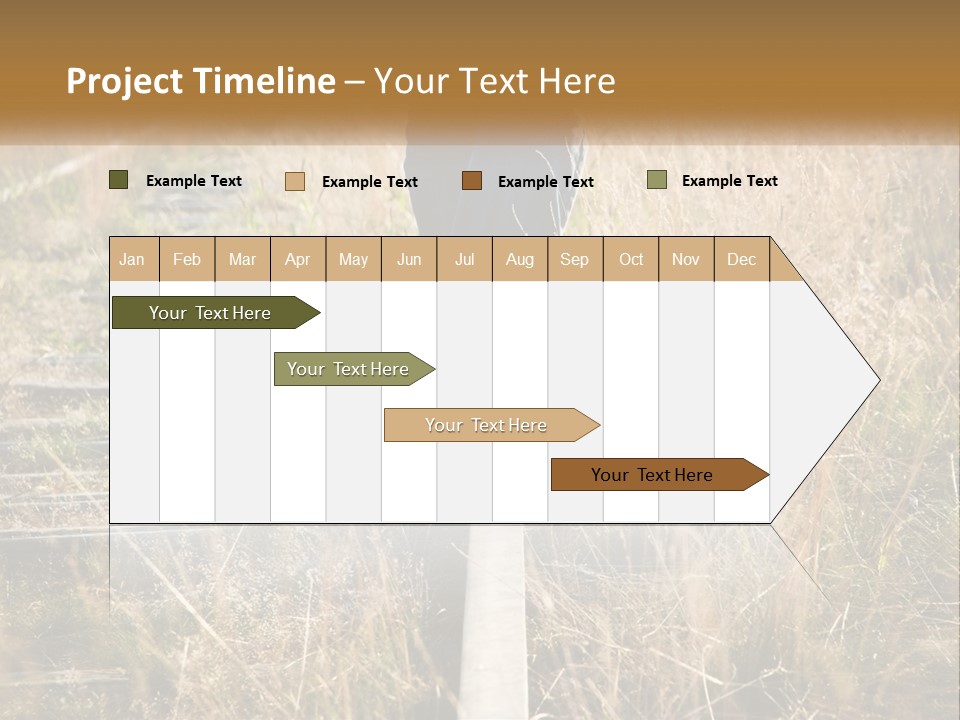 Project Timeline – Your Text Here

Example Text
Example Text
Example Text
Example Text

| Jan | Feb | Mar | Apr | May | Jun | Jul | Aug | Sep | Oct | Nov | Dec |
|---|---|---|---|---|---|---|---|---|---|---|---|

Your Text Here

Your Text Here

Your Text Here

Your Text Here